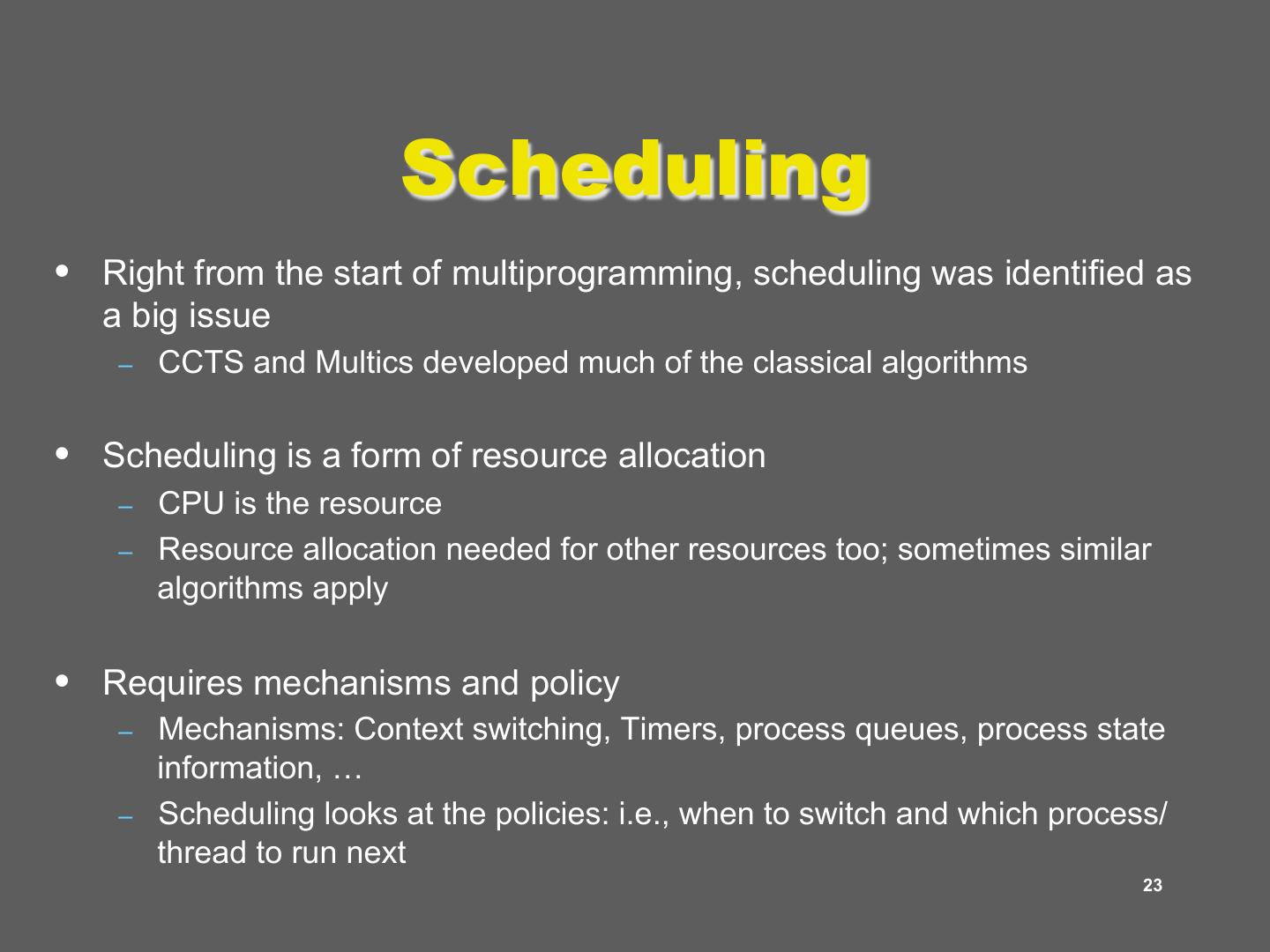 Scheduling

• Right from the start of multiprogramming, scheduling was identified as a big issue
 – CCTS and Multics developed much of the classical algorithms

• Scheduling is a form of resource allocation
 – CPU is the resource
 – Resource allocation needed for other resources too; sometimes similar algorithms apply

• Requires mechanisms and policy
 – Mechanisms: Context switching, Timers, process queues, process state information, …
 – Scheduling looks at the policies: i.e., when to switch and which process/ thread to run next

23